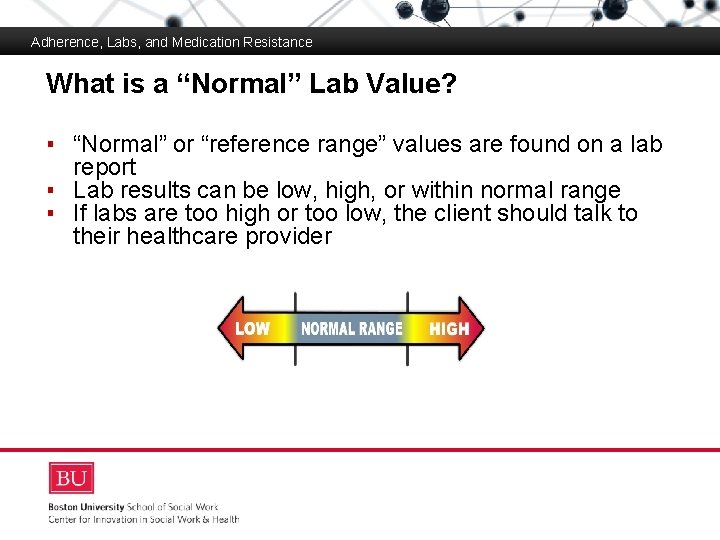 Adherence, Labs, and Medication Resistance

What is a “Normal” Lab Value?

▪ “Normal” or “reference range” values are found on a lab report
▪ Lab results can be low, high, or within normal range
▪ If labs are too high or too low, the client should talk to their healthcare provider

LOW NORMAL RANGE HIGH

BU

Boston University School of Social Work
Center for Innovation in Social Work & Health